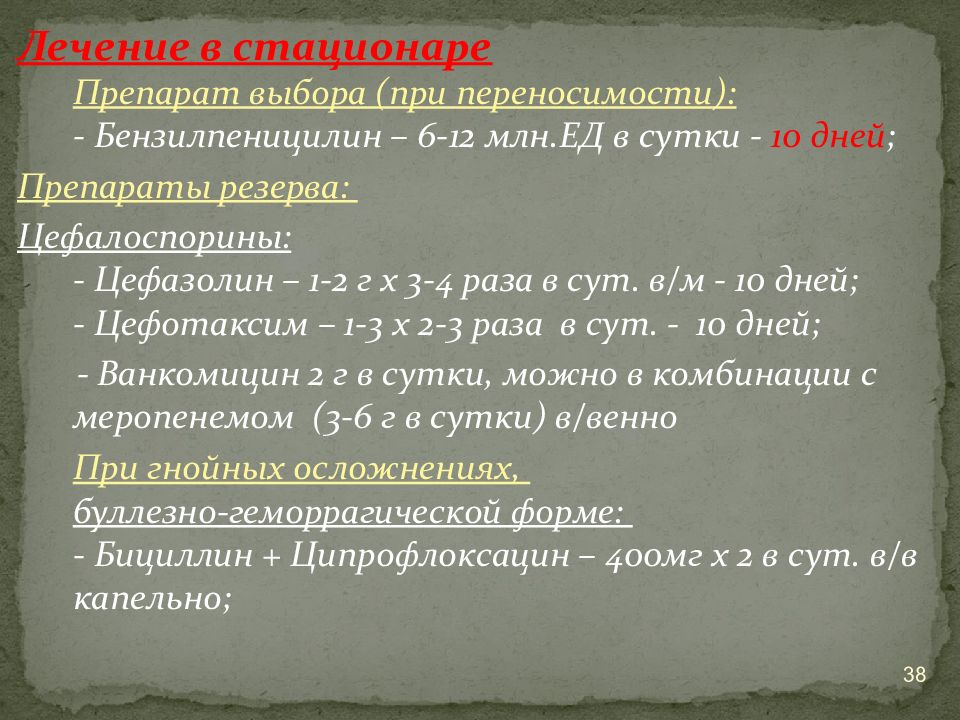 Лечение в стационаре

Препарат выбора (при переносимости):
- Бензилпеницилин – 6-12 млн.ЕД в сутки - 10 дней;

Препараты резерва:

Цефалоспорины:
- Цефазолин – 1-2 г х 3-4 раза в сут. в/м - 10 дней;
- Цефотаксим – 1-3 х 2-3 раза в сут. - 10 дней;

- Ванкомицин 2 г в сутки, можно в комбинации с меропенемом (3-6 г в сутки) в/венно

При гнойных осложнениях, буллезно-геморрагической форме:
- Бициллин + Ципрофлоксацин – 400мг х 2 в сут. в/в капельно;

38